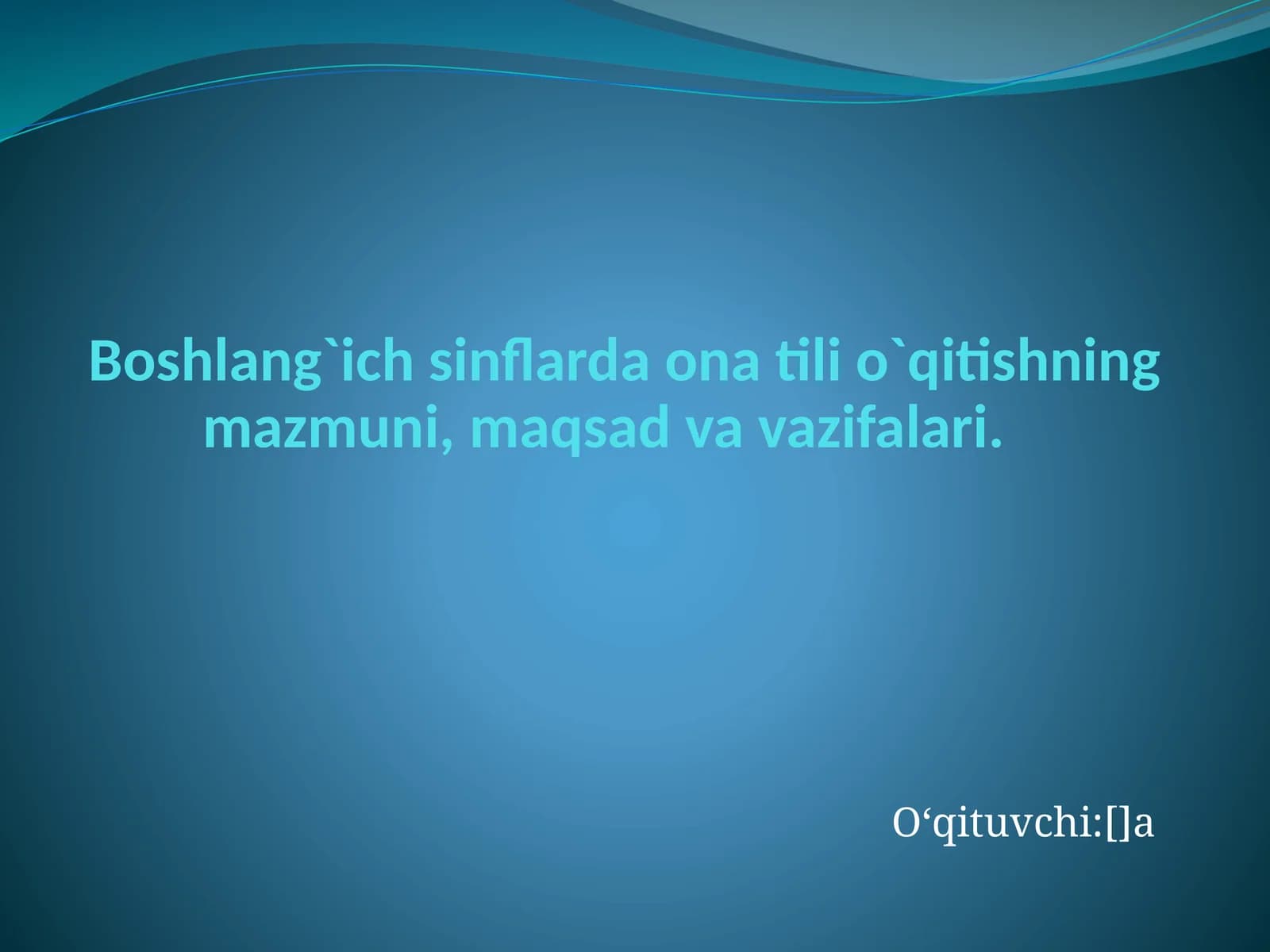 Boshlang`ich sinflarda ona tili o`qitishning mazmuni, maqsad va vazifalari.

O‘qituvchi:[]a